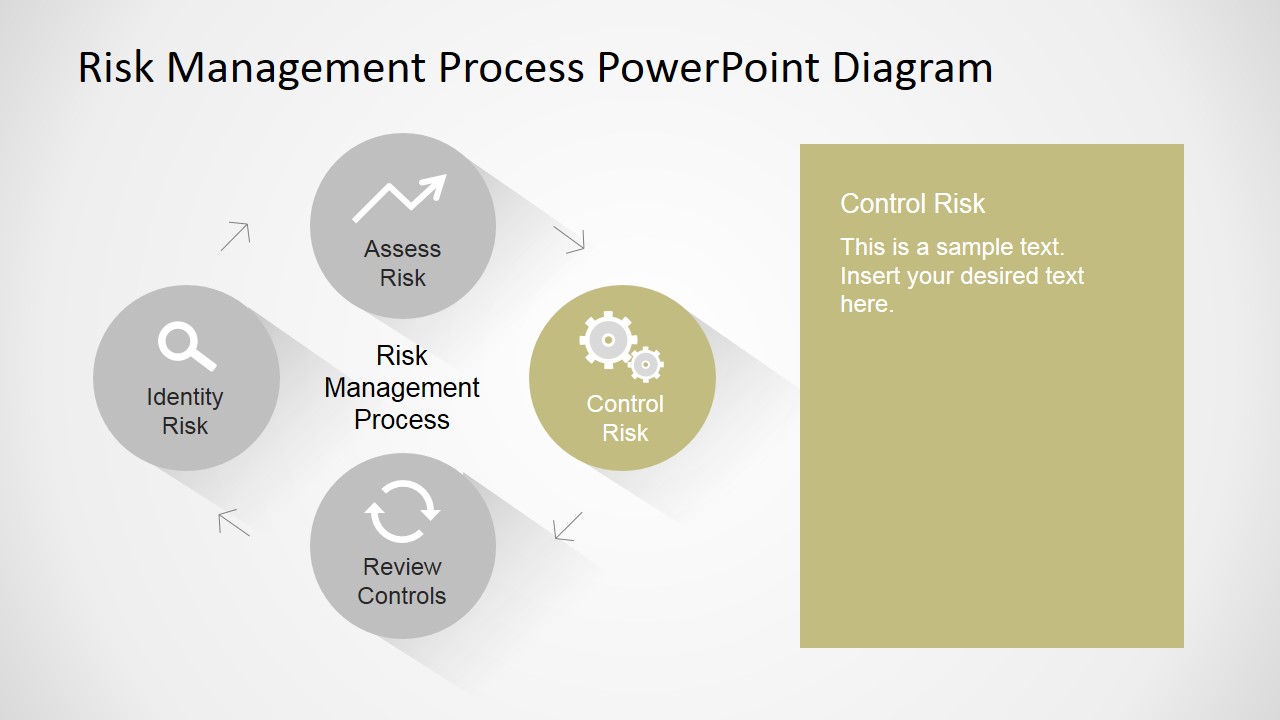 Risk Management Process PowerPoint Diagram

Assess Risk

Identity Risk

Risk Management Process

Control Risk

Review Controls

Control Risk

This is a sample text. Insert your desired text here.